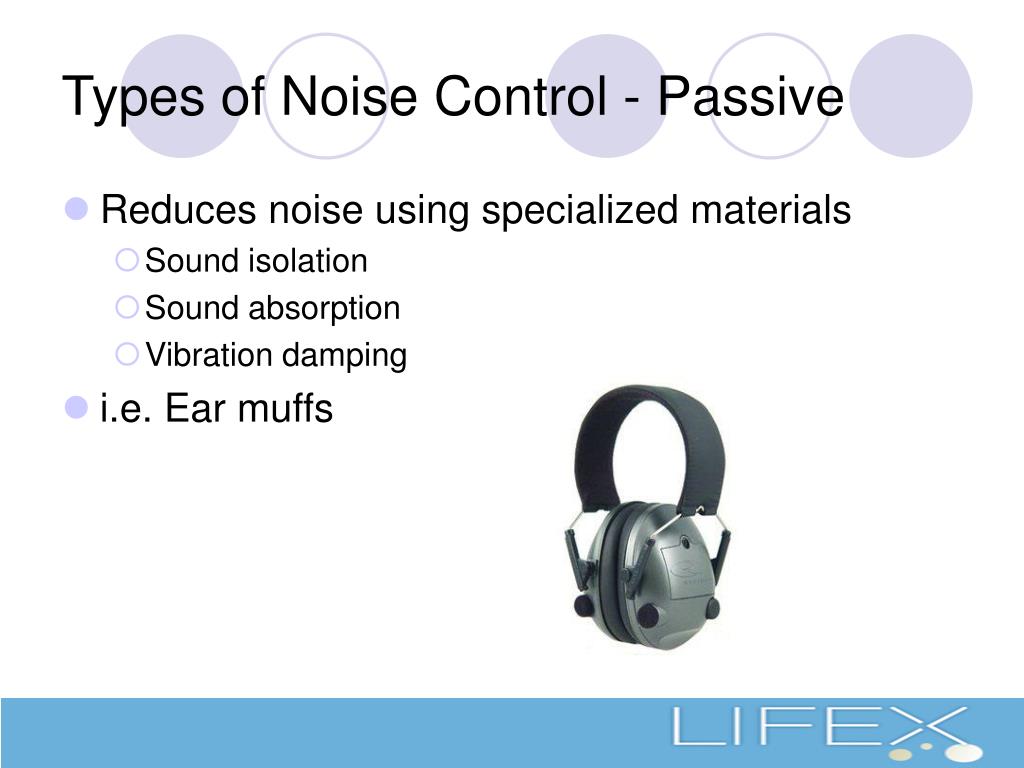 Types of Noise Control - Passive

Reduces noise using specialized materials
Sound isolation
Sound absorption
Vibration damping

i.e. Ear muffs

LIFEX